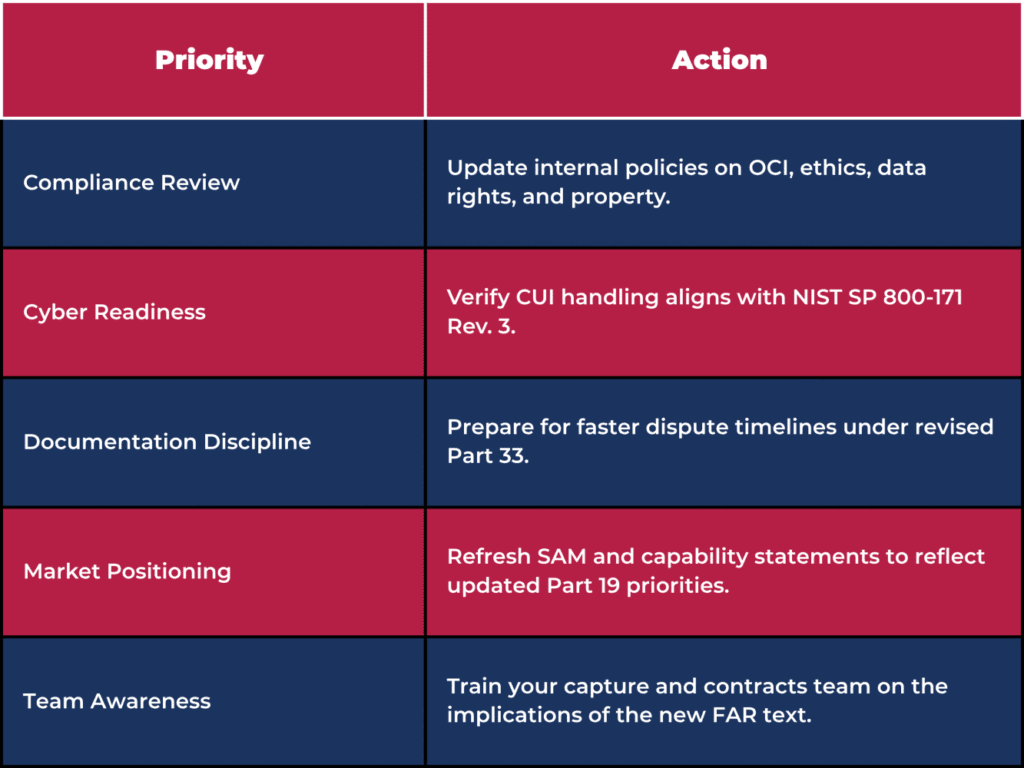 | Priority | Action |
|---|---|
| Compliance Review | Update internal policies on OCI, ethics, data rights, and property. |
| Cyber Readiness | Verify CUI handling aligns with NIST SP 800-171 Rev. 3. |
| Documentation Discipline | Prepare for faster dispute timelines under revised Part 33. |
| Market Positioning | Refresh SAM and capability statements to reflect updated Part 19 priorities. |
| Team Awareness | Train your capture and contracts team on the implications of the new FAR text. |